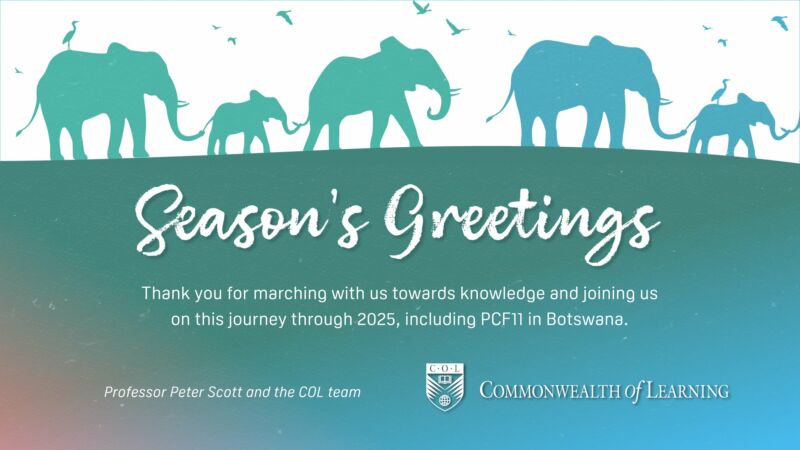 Season's Greetings

Thank you for marching with us towards knowledge and joining us on this journey through 2025, including PCF11 in Botswana.

Professor Peter Scott and the COL team

C·O·L

COMMONWEALTH of LEARNING